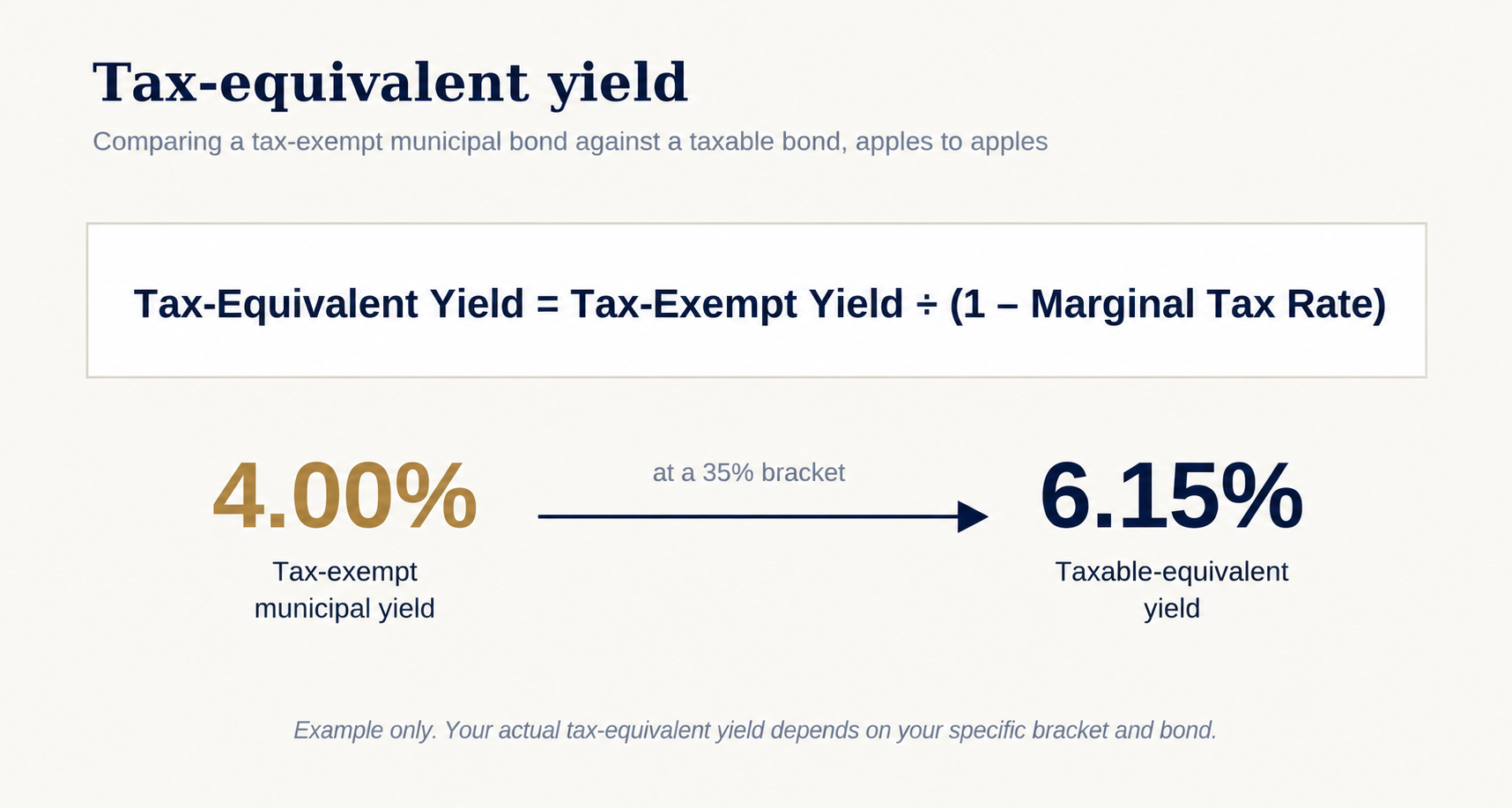 Tax-equivalent yield

Comparing a tax-exempt municipal bond against a taxable bond, apples to apples

Tax-Equivalent Yield = Tax-Exempt Yield ÷ (1 – Marginal Tax Rate)

4.00%

Tax-exempt municipal yield

at a 35% bracket

6.15%

Taxable-equivalent yield

Example only. Your actual tax-equivalent yield depends on your specific bracket and bond.